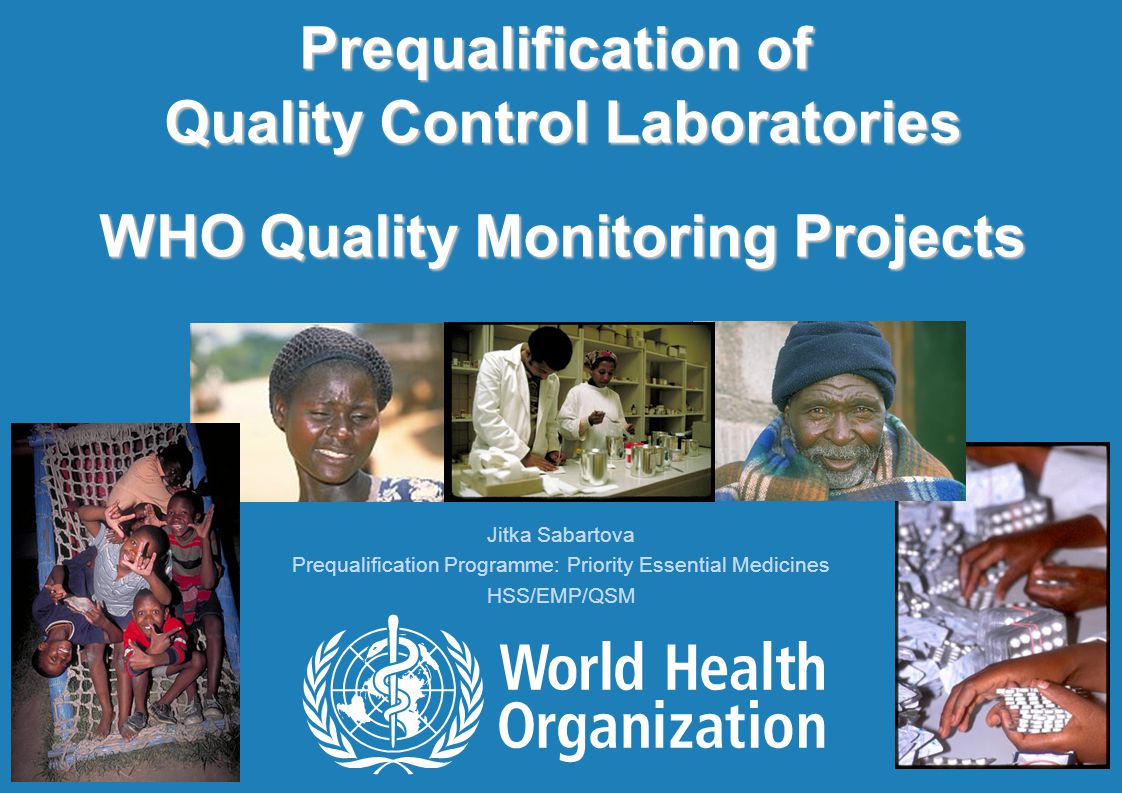 Prequalification of
Quality Control Laboratories

WHO Quality Monitoring Projects

Jitka Sabartova
Prequalification Programme: Priority Essential Medicines
HSS/EMP/QSM

World Health
Organization